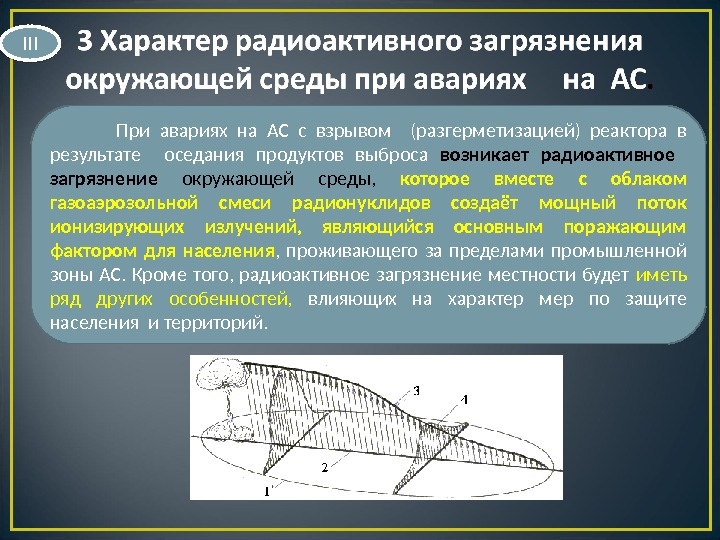 III

3 Характер радиоактивного загрязнения окружающей среды при авариях на АС.

При авариях на АС с взрывом (разгерметизацией) реактора в результате оседания продуктов выброса возникает радиоактивное загрязнение окружающей среды, которое вместе с облаком газоаэрозольной смеси радионуклидов создаёт мощный поток ионизирующих излучений, являющийся основным поражающим фактором для населения, проживающего за пределами промышленной зоны АС. Кроме того, радиоактивное загрязнение местности будет иметь ряд других особенностей, влияющих на характер мер по защите населения и территорий.

3

4

2

1